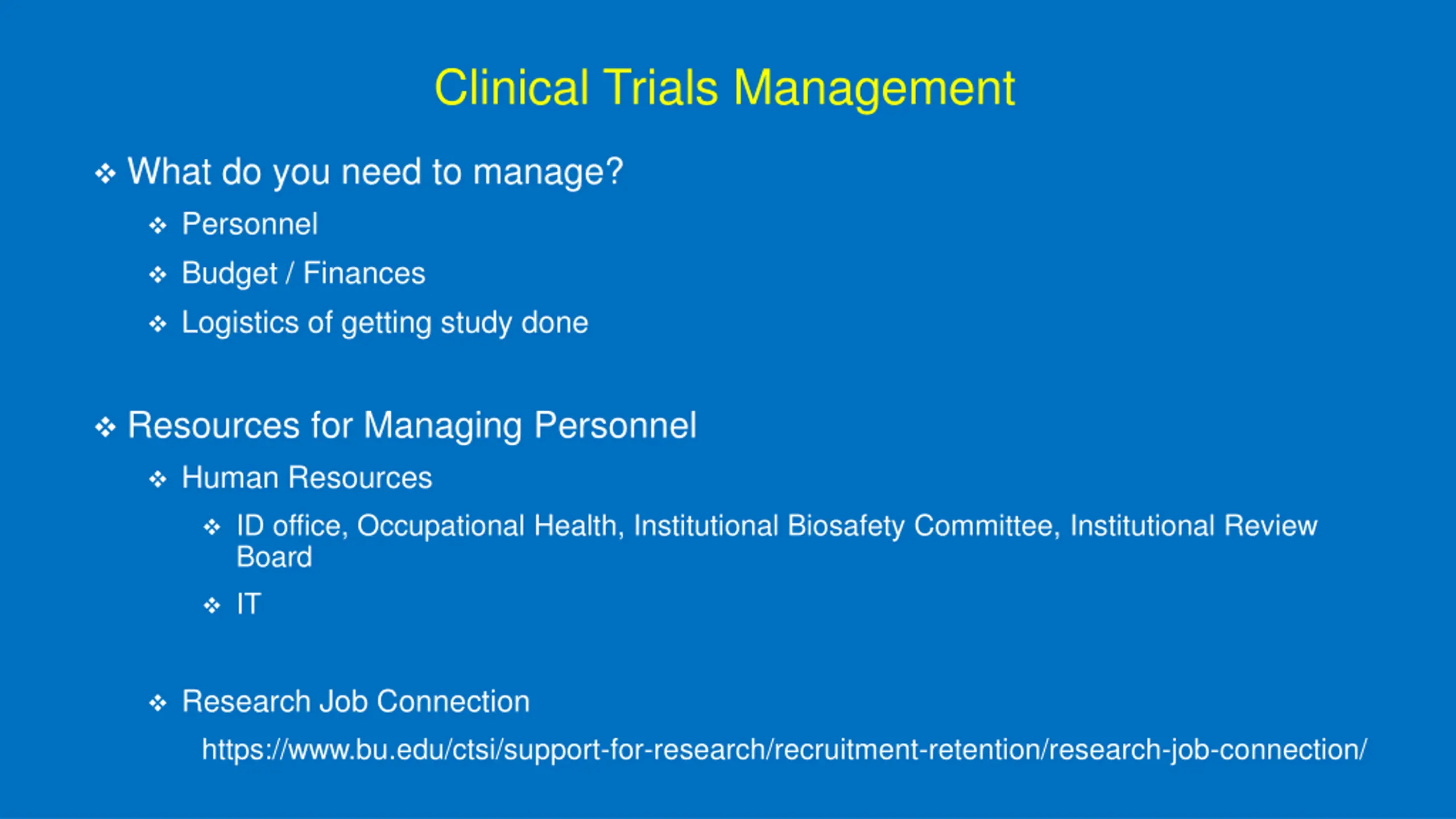 Clinical Trials Management

❖ What do you need to manage?

❖ Personnel

❖ Budget / Finances

❖ Logistics of getting study done

❖ Resources for Managing Personnel

❖ Human Resources

❖ ID office, Occupational Health, Institutional Biosafety Committee, Institutional Review Board

❖ IT

❖ Research Job Connection

https://www.bu.edu/ctsi/support-for-research/recruitment-retention/research-job-connection/